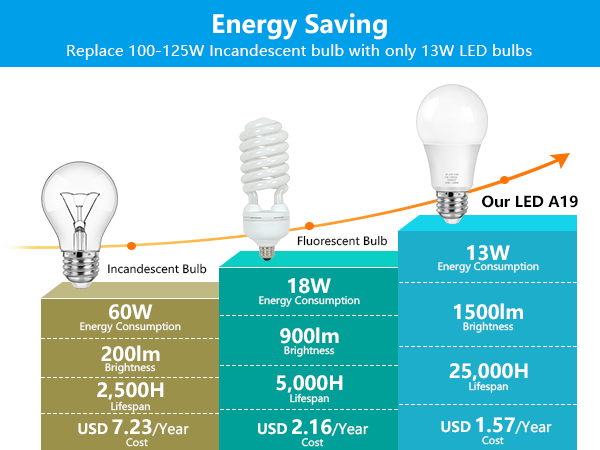 Energy Saving
Replace 100-125W Incandescent bulb with only 13W LED bulbs

Incandescent Bulb

60W
Energy Consumption

200lm
Brightness

2,500H
Lifespan

USD 7.23/Year
Cost

Fluorescent Bulb

18W
Energy Consumption

900lm
Brightness

5,000H
Lifespan

USD 2.16/Year
Cost

Our LED A19

13W
Energy Consumption

1500lm
Brightness

25,000H
Lifespan

USD 1.57/Year
Cost